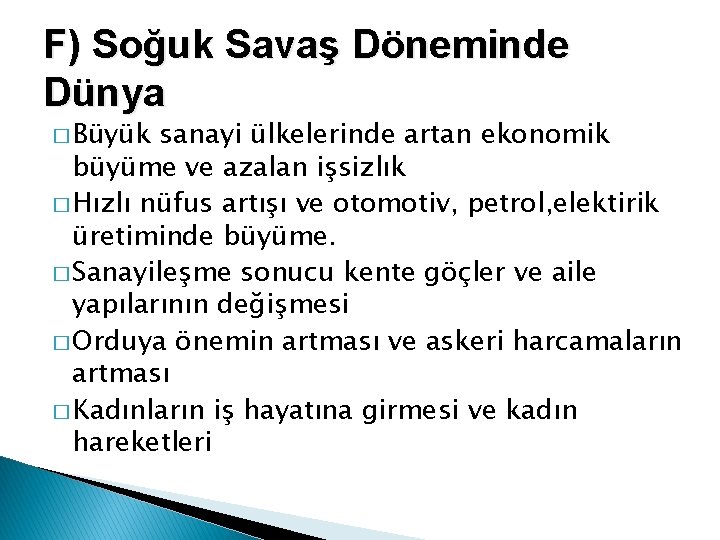 F) Soğuk Savaş Döneminde Dünya

□ Büyük sanayi ülkelerinde artan ekonomik büyüme ve azalan işsizlık

□ Hızlı nüfus artışı ve otomotiv, petrol,elektirik üretiminde büyüme.

□ Sanayileşme sonucu kente göçler ve aile yapılarının değişmesi

□ Orduya önemin artması ve askeri harcamaların artması

□ Kadınların iş hayatına girmesi ve kadın hareketleri